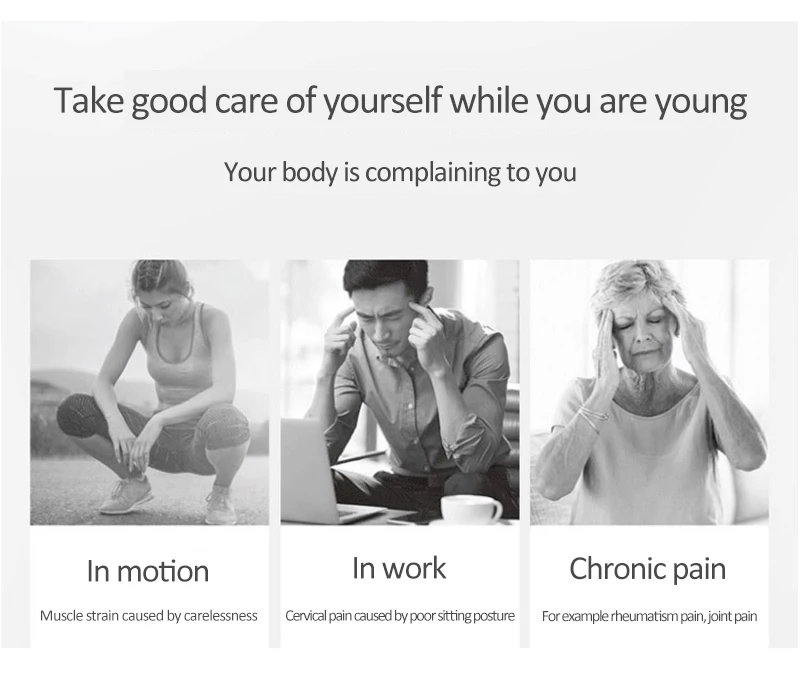 Take good care of yourself while you are young

Your body is complaining to you

In motion

Muscle strain caused by carelessness

In work

Cervical pain caused by poor sitting posture

Chronic pain

For example rheumatism pain, joint pain